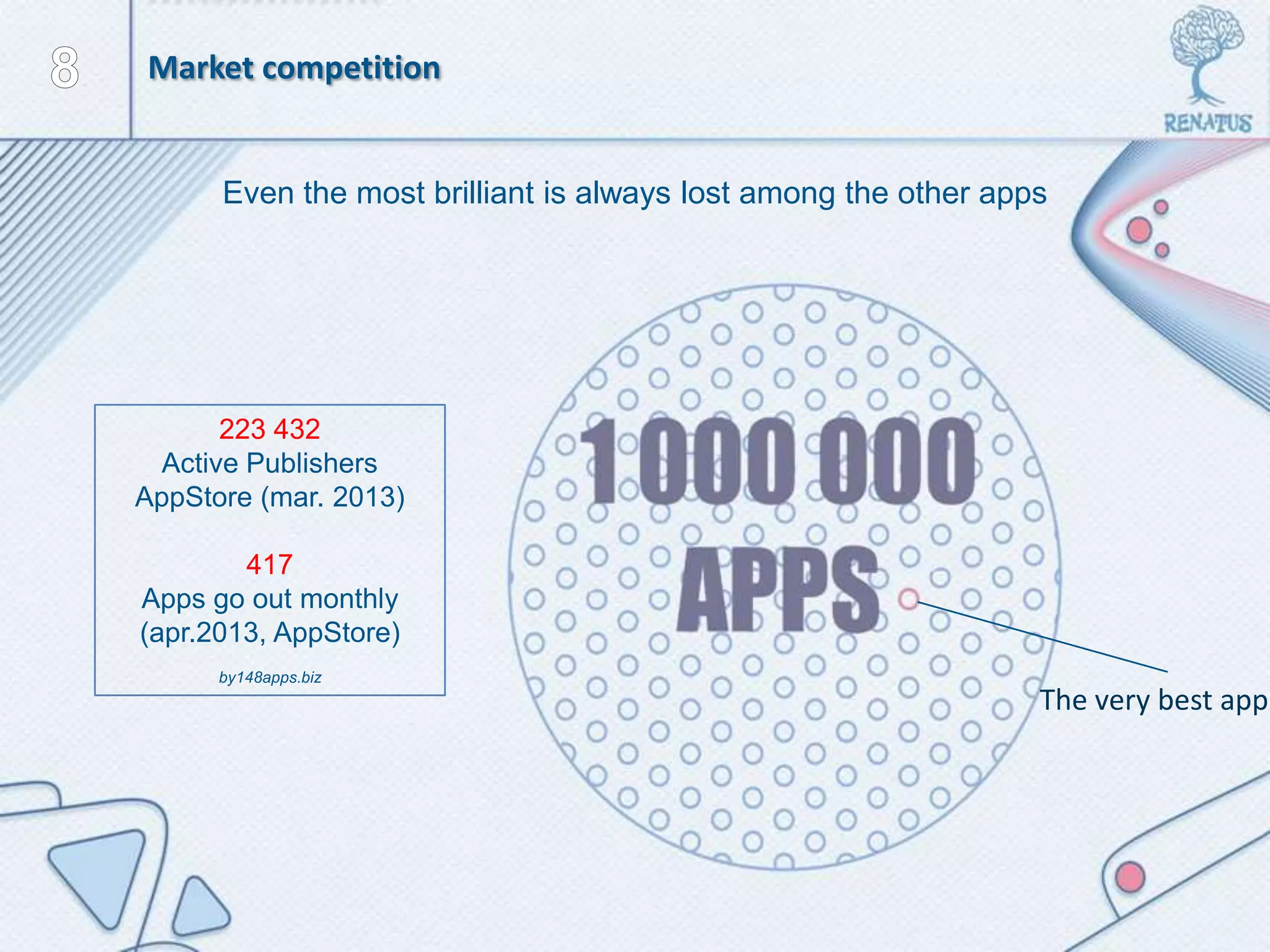 8

Market competition

RENATUS

Even the most brilliant is always lost among the other apps

223 432
Active Publishers
AppStore (mar. 2013)

417
Apps go out monthly
(apr.2013, AppStore)

by148apps.biz

1 000 000
APPS

The very best app